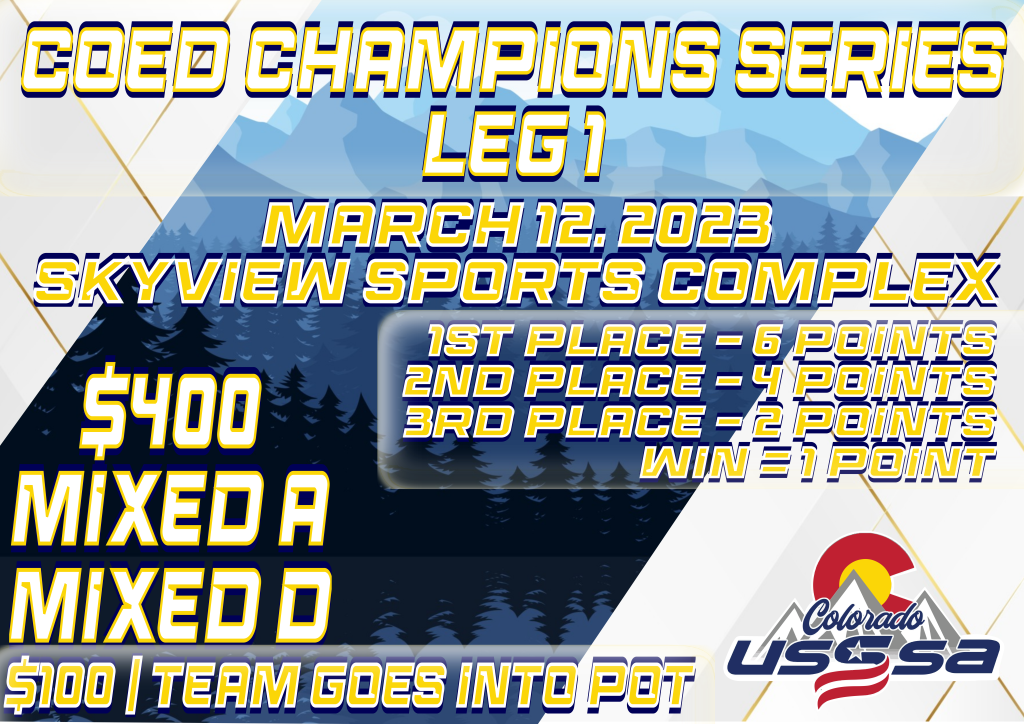 COED CHAMPIONS SERIES
LEG 1

MARCH 12, 2023
SKYVIEW SPORTS COMPLEX

1ST PLACE - 6 POINTS
2ND PLACE - 4 POINTS
3RD PLACE - 2 POINTS
WIN = 1 POINT

$400
MIXED A
MIXED D

$100 | TEAM GOES INTO POT

Colorado
USSSA